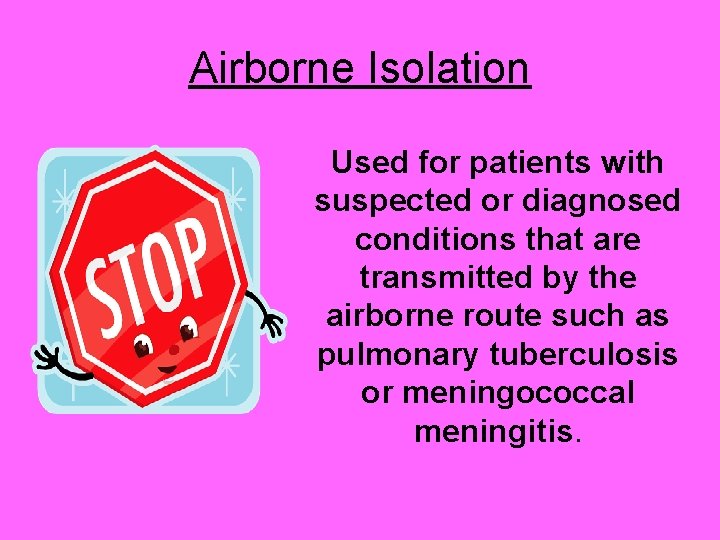 Airborne Isolation

STOP

Used for patients with suspected or diagnosed conditions that are transmitted by the airborne route such as pulmonary tuberculosis or meningococcal meningitis.